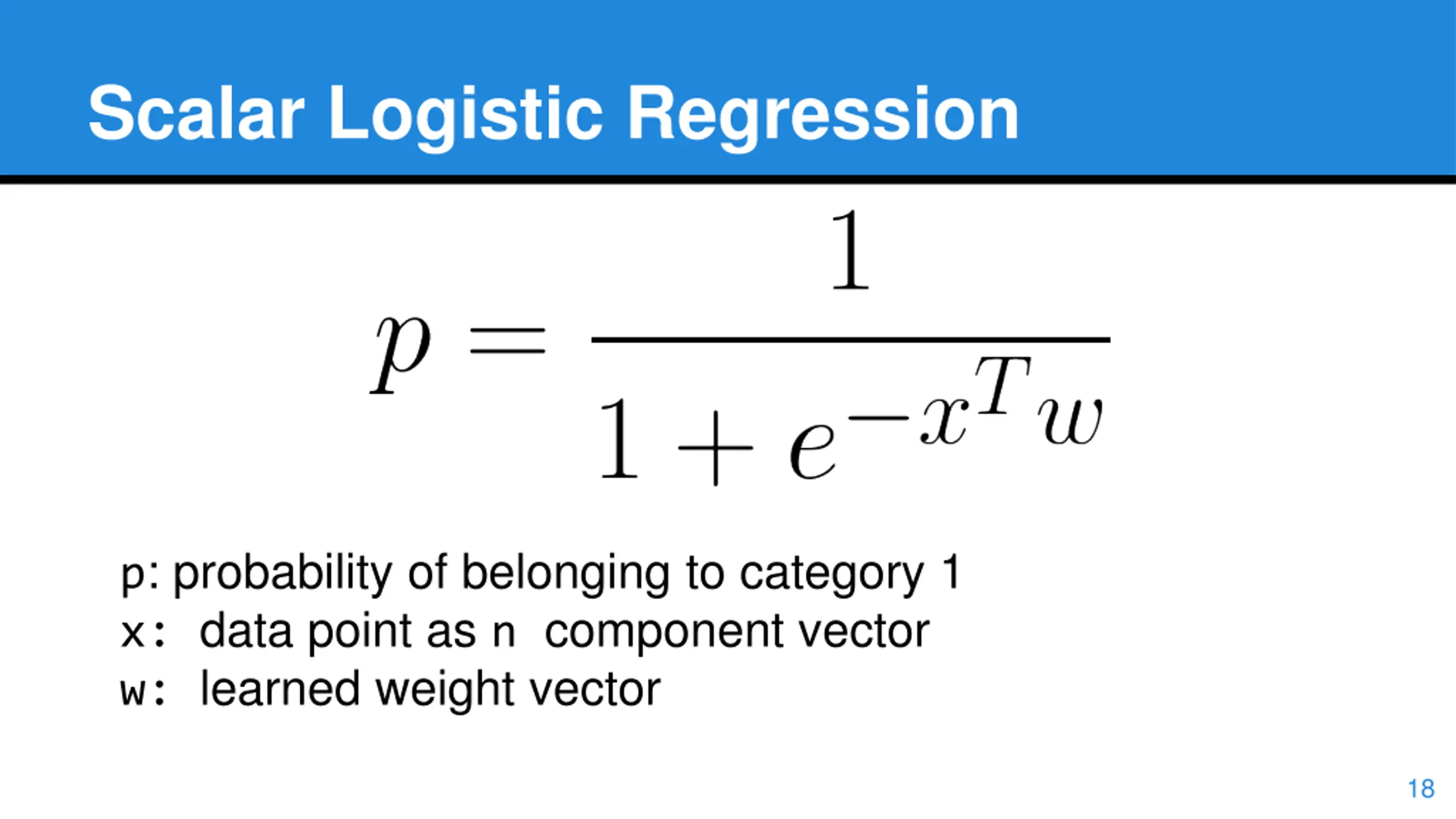 Scalar Logistic Regression

$p = \frac{1}{1 + e^{-x^T w}}$

p: probability of belonging to category 1
x: data point as n component vector
w: learned weight vector

18